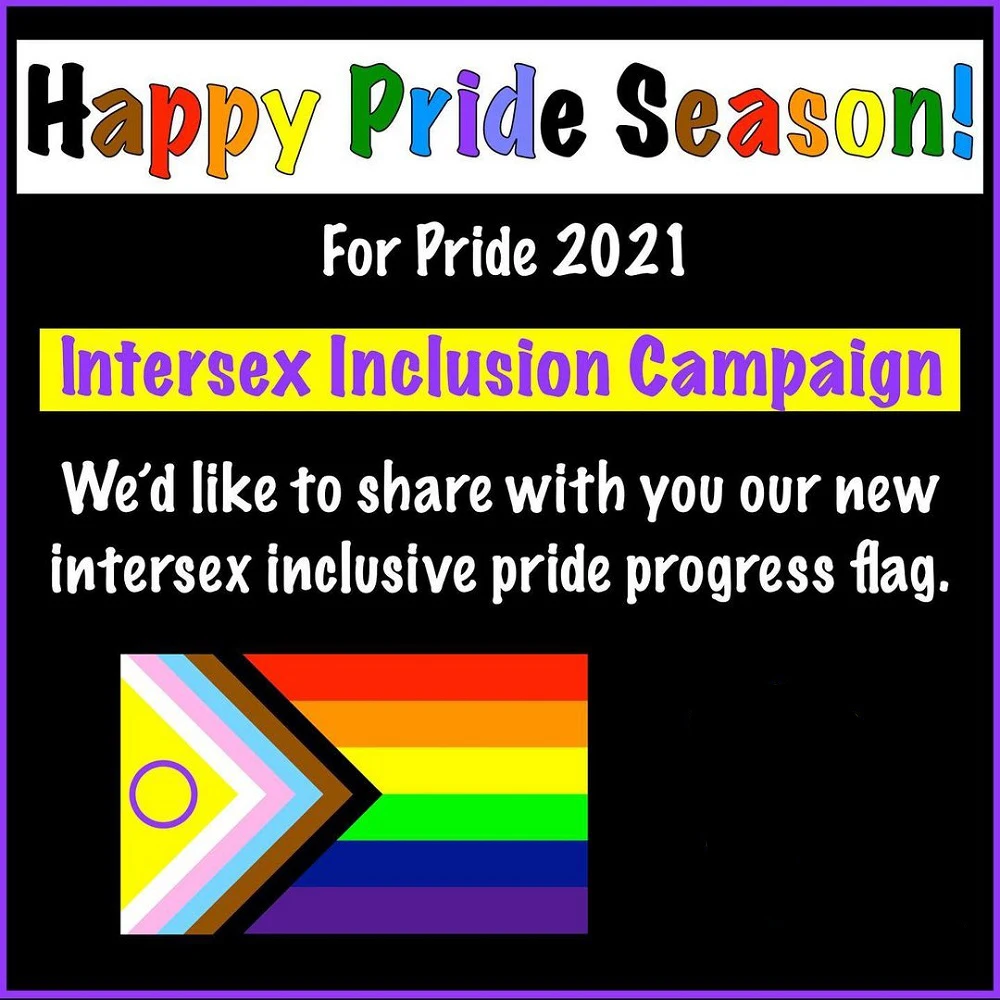 Happy Pride Season!

For Pride 2021

Intersex Inclusion Campaign

We'd like to share with you our new intersex inclusive pride progress flag.